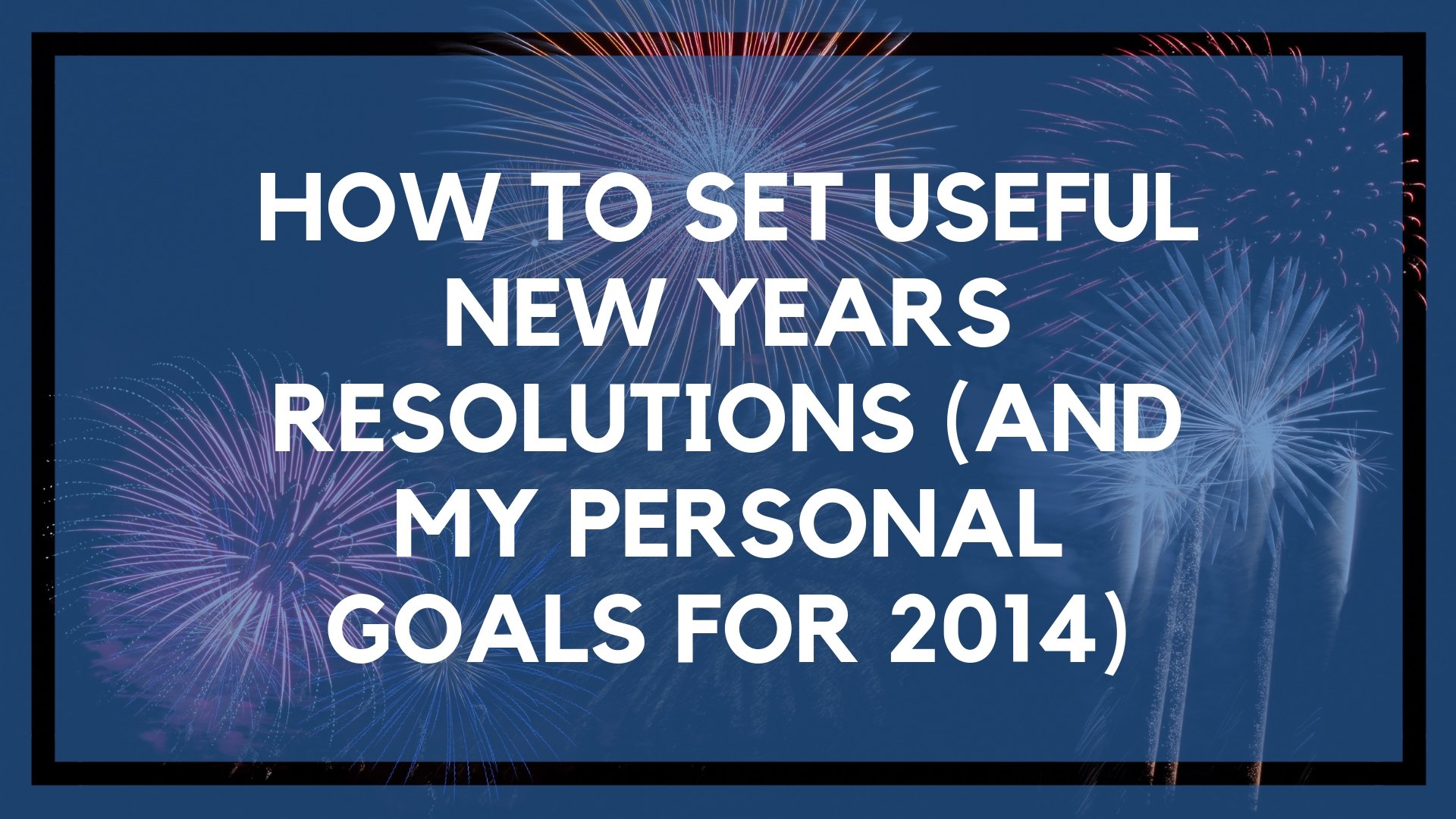 HOW TO SET USEFUL NEW YEARS RESOLUTIONS (AND MY PERSONAL GOALS FOR 2014)